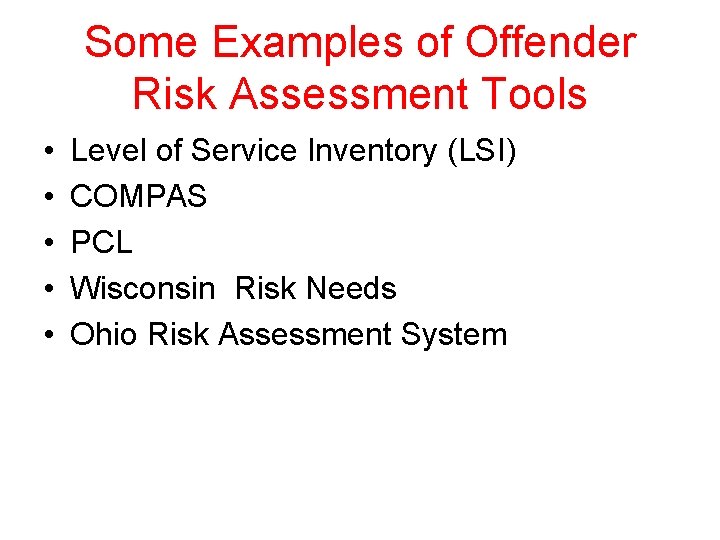 Some Examples of Offender Risk Assessment Tools

• Level of Service Inventory (LSI)
• COMPAS
• PCL
• Wisconsin Risk Needs
• Ohio Risk Assessment System